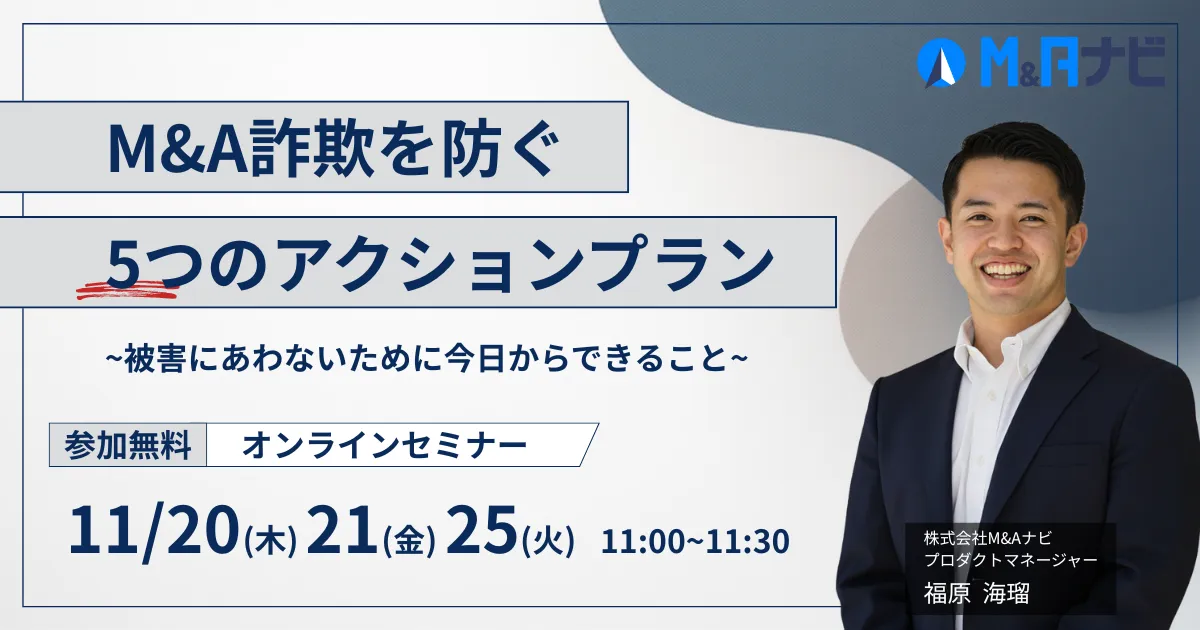 M&Aナビ

M&A詐欺を防ぐ
5つのアクションプラン

~被害にあわないために今日からできること~

参加無料 オンラインセミナー

11/20(木) 21(金) 25(火) 11:00~11:30

株式会社M&Aナビ
プロダクトマネージャー
福原 海瑠